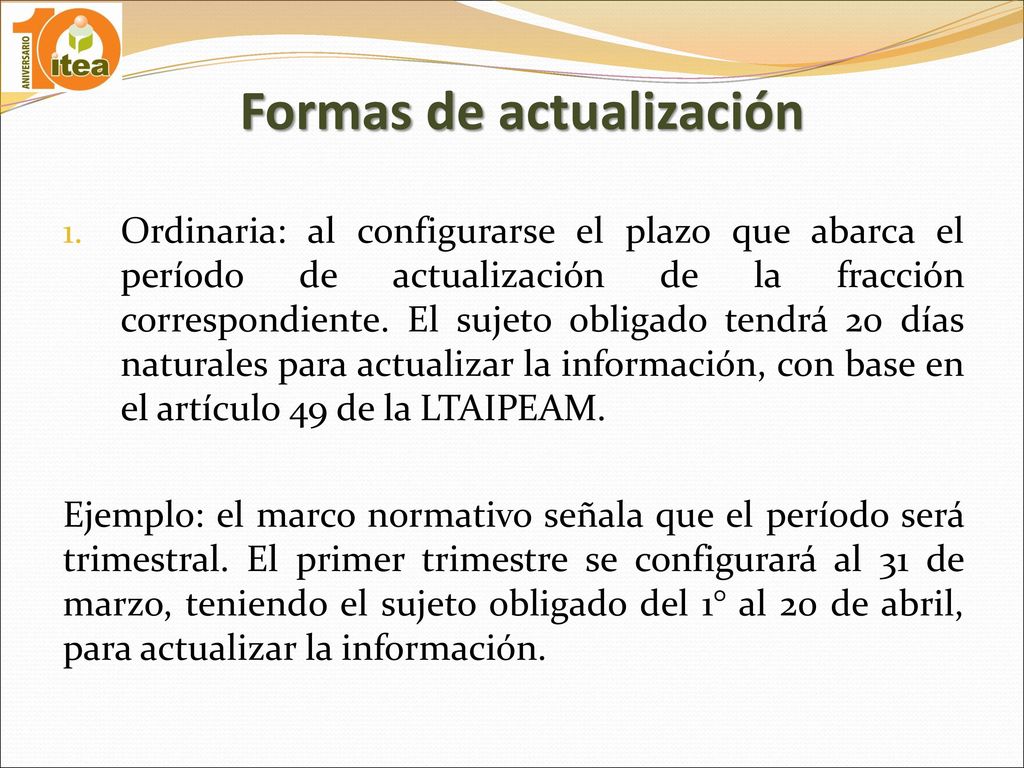 10 ANIVERSARIO itea

Formas de actualización

1. Ordinaria: al configurarse el plazo que abarca el período de actualización de la fracción correspondiente. El sujeto obligado tendrá 20 días naturales para actualizar la información, con base en el artículo 49 de la LTAIPEAM.

Ejemplo: el marco normativo señala que el período será trimestral. El primer trimestre se configurará al 31 de marzo, teniendo el sujeto obligado del 1° al 20 de abril, para actualizar la información.